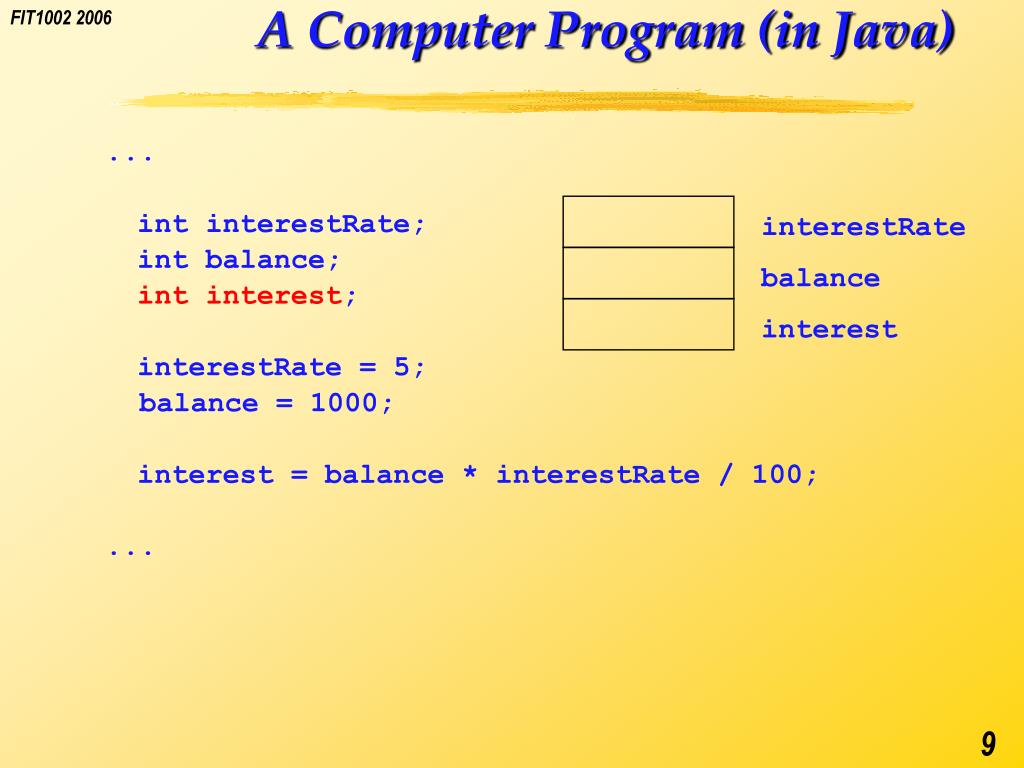 FIT1002 2006

A Computer Program (in Java)

...

int interestRate;
int balance;
int interest;

interestRate = 5;
balance = 1000;

interest = balance * interestRate / 100;

...

interestRate
balance
interest

9